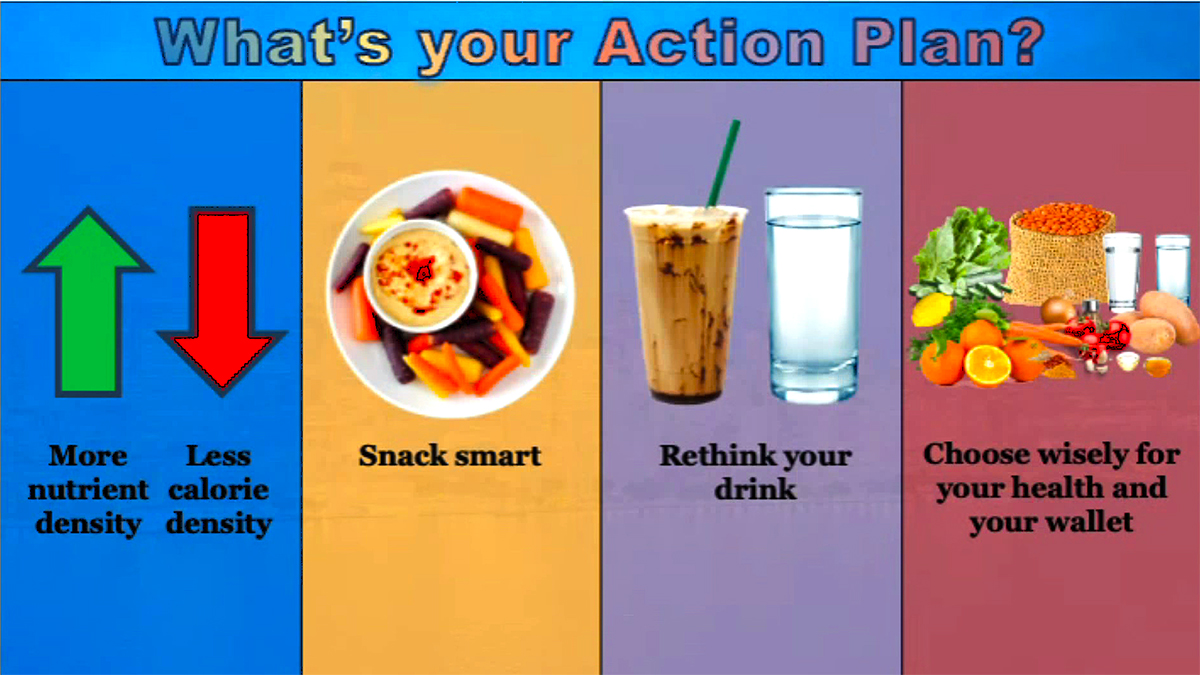 What's your Action Plan?

More nutrient density

Less calorie density

Snack smart

Rethink your drink

Choose wisely for your health and your wallet